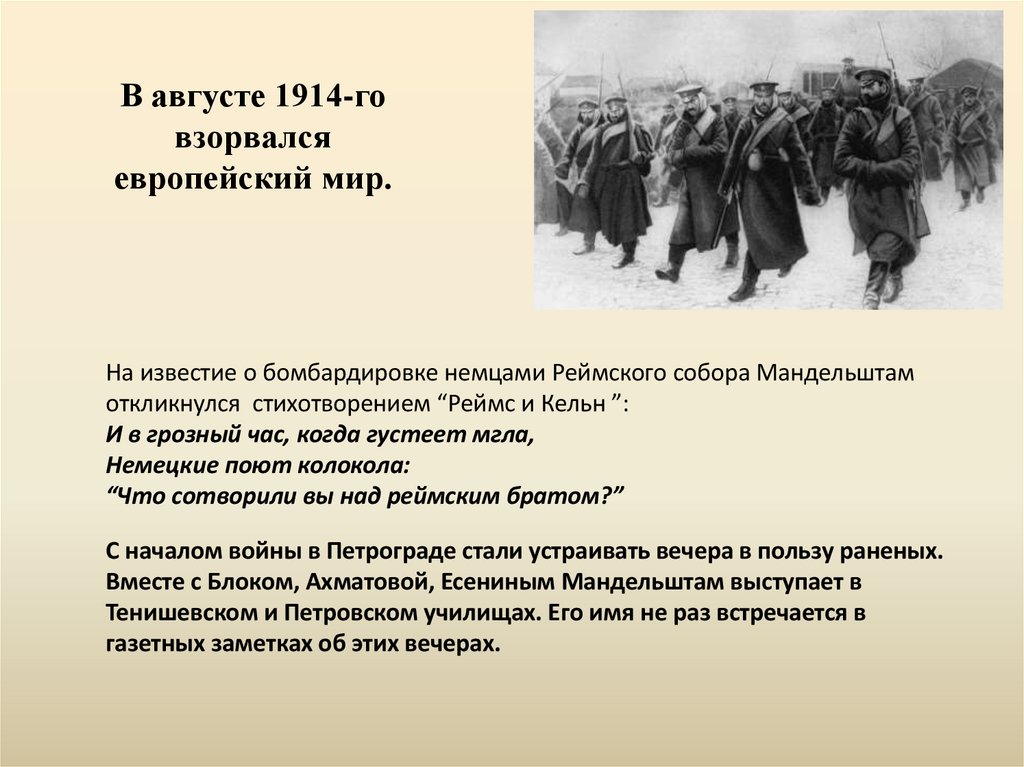 В августе 1914-го взорвался европейский мир.

На известие о бомбардировке немцами Реймского собора Мандельштам откликнулся стихотворением “Реймс и Кельн ”:
И в грозный час, когда густеет мгла,
Немецкие поют колокола:
“Что сотворили вы над реймским братом?”

С началом войны в Петрограде стали устраивать вечера в пользу раненых. Вместе с Блоком, Ахматовой, Есениным Мандельштам выступает в Тенишевском и Петровском училищах. Его имя не раз встречается в газетных заметках об этих вечерах.